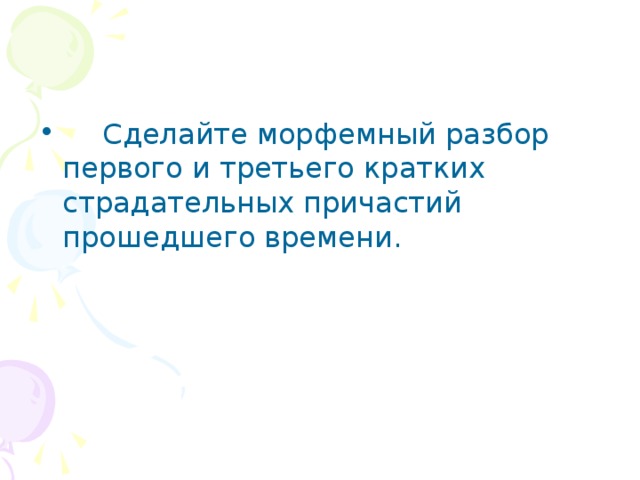 • Сделайте морфемный разбор первого и третьего кратких страдательных причастий прошедшего времени.